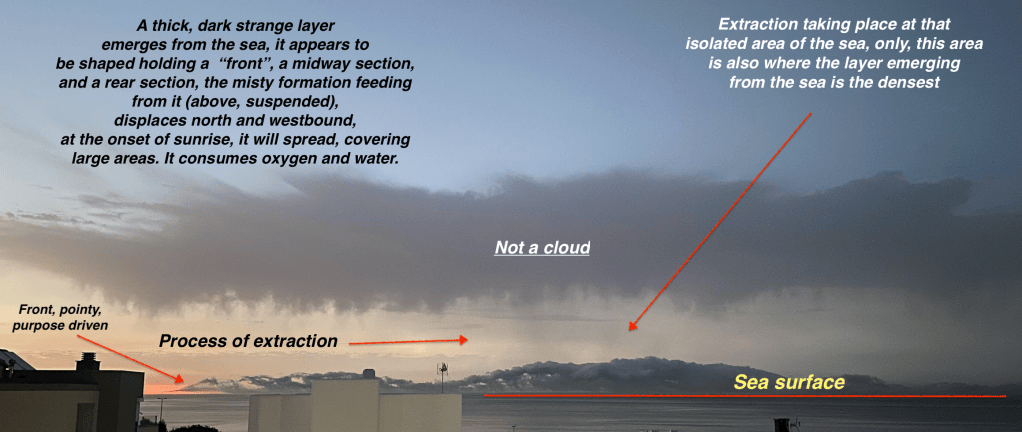 A thick, dark strange layer emerges from the sea, it appears to be shaped holding a "front", a midway section, and a rear section, the misty formation feeding from it (above, suspended), displaces north and westbound, at the onset of sunrise, it will spread, covering large areas. It consumes oxygen and water.

Extraction taking place at that isolated area of the sea, only, this area is also where the layer emerging from the sea is the densest

Not a cloud

Front, pointy, purpose driven

Process of extraction

Sea surface